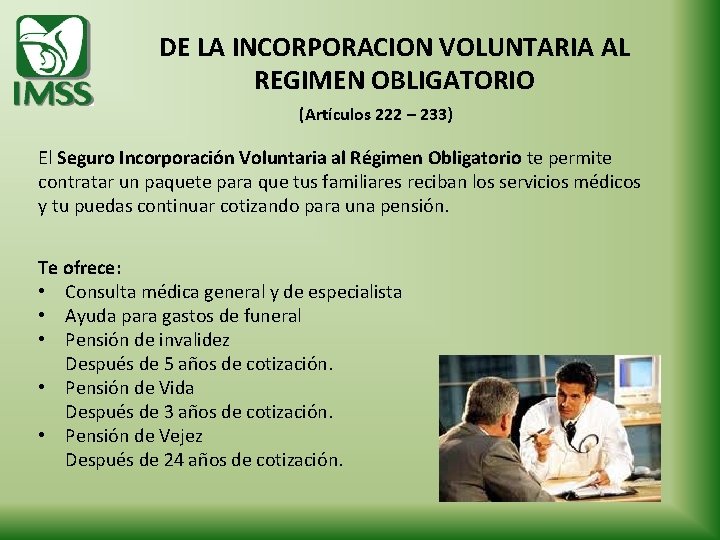 IMSS

DE LA INCORPORACION VOLUNTARIA AL REGIMEN OBLIGATORIO

(Artículos 222 – 233)

El Seguro Incorporación Voluntaria al Régimen Obligatorio te permite contratar un paquete para que tus familiares reciban los servicios médicos y tu puedas continuar cotizando para una pensión.

Te ofrece:
• Consulta médica general y de especialista
• Ayuda para gastos de funeral
• Pensión de invalidez
Después de 5 años de cotización.
• Pensión de Vida
Después de 3 años de cotización.
• Pensión de Vejez
Después de 24 años de cotización.